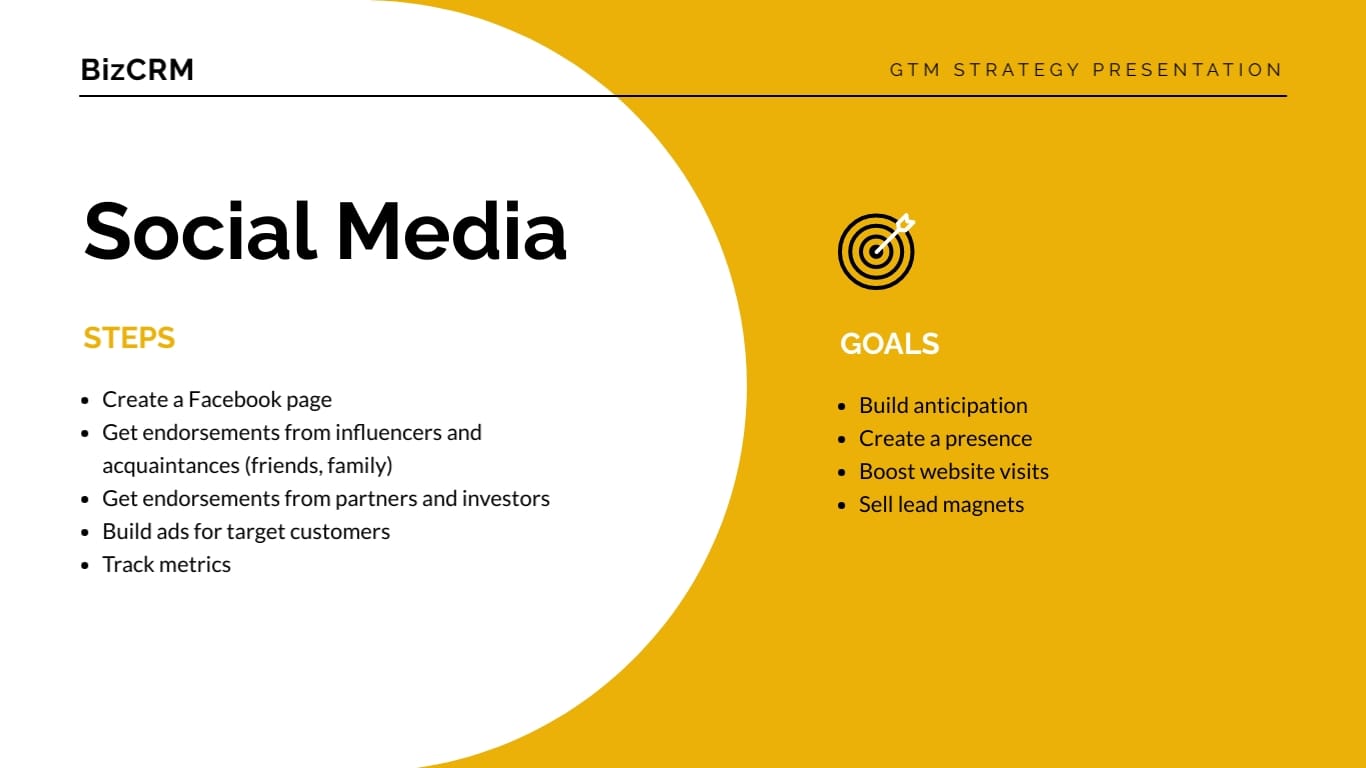 BizCRM

GTM STRATEGY PRESENTATION

Social Media

STEPS

- Create a Facebook page
- Get endorsements from influencers and acquaintances (friends, family)
- Get endorsements from partners and investors
- Build ads for target customers
- Track metrics

GOALS

- Build anticipation
- Create a presence
- Boost website visits
- Sell lead magnets